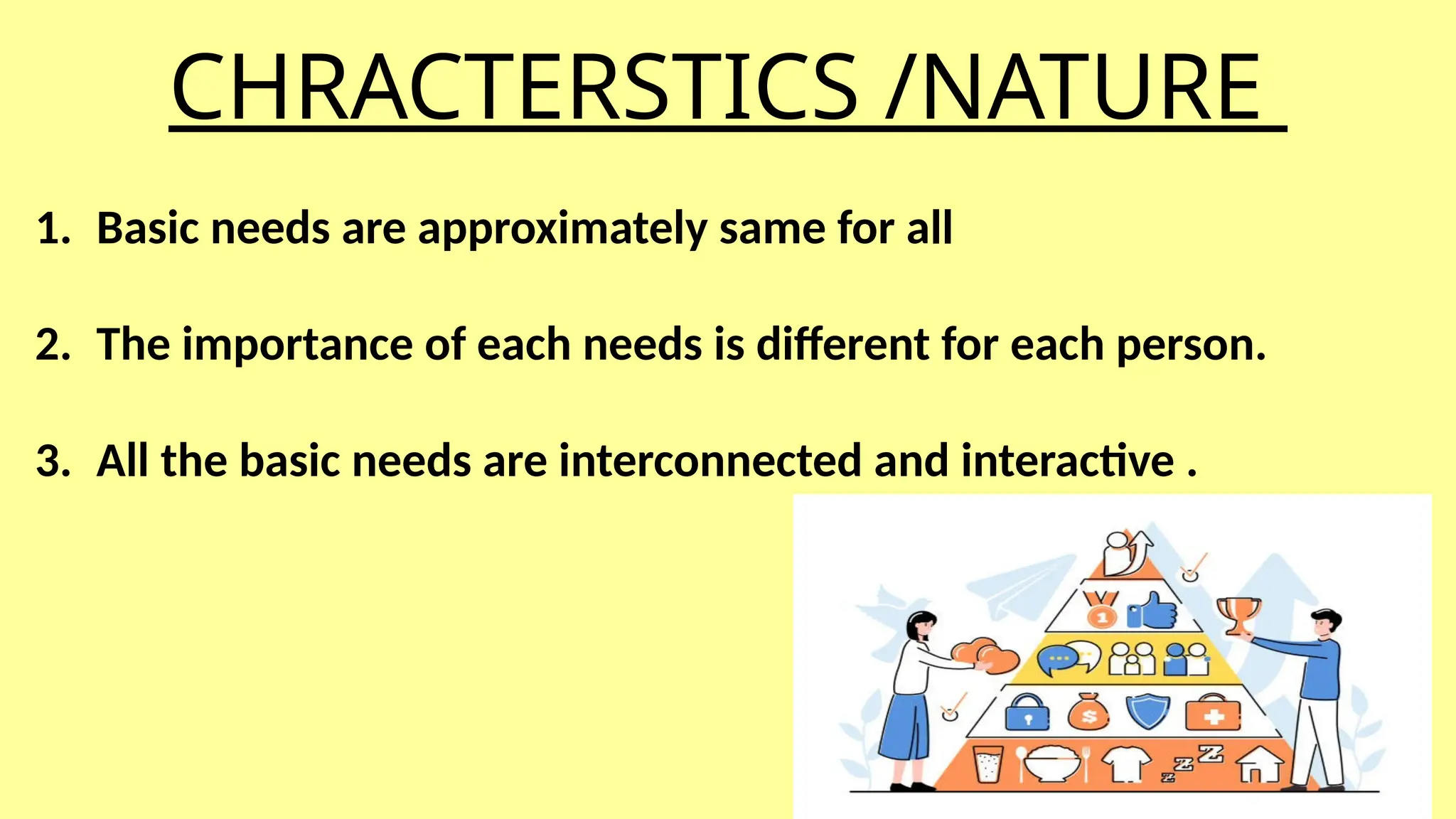 CHRACTERSTICS /NATURE

1. Basic needs are approximately same for all

2. The importance of each needs is different for each person.

3. All the basic needs are interconnected and interactive .

1

$

z
z
z